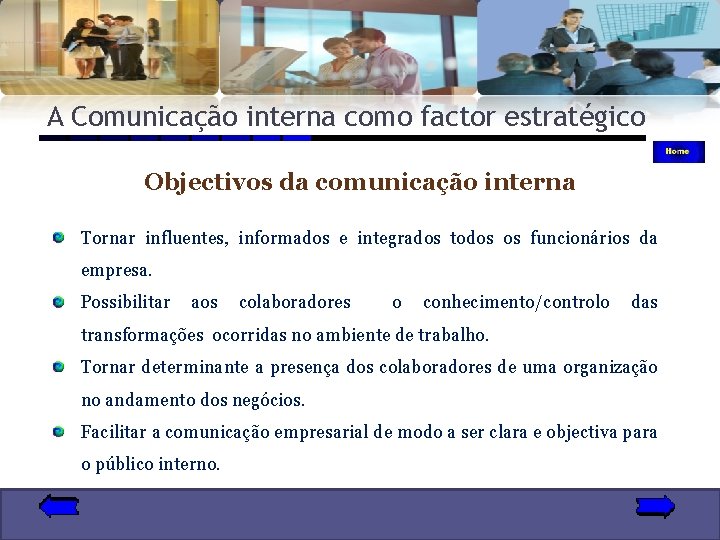 A Comunicação interna como factor estratégico

Home

Objectivos da comunicação interna

Tornar influentes, informados e integrados todos os funcionários da empresa.

Possibilitar aos colaboradores o conhecimento/controlo das transformações ocorridas no ambiente de trabalho.

Tornar determinante a presença dos colaboradores de uma organização no andamento dos negócios.

Facilitar a comunicação empresarial de modo a ser clara e objectiva para o público interno.